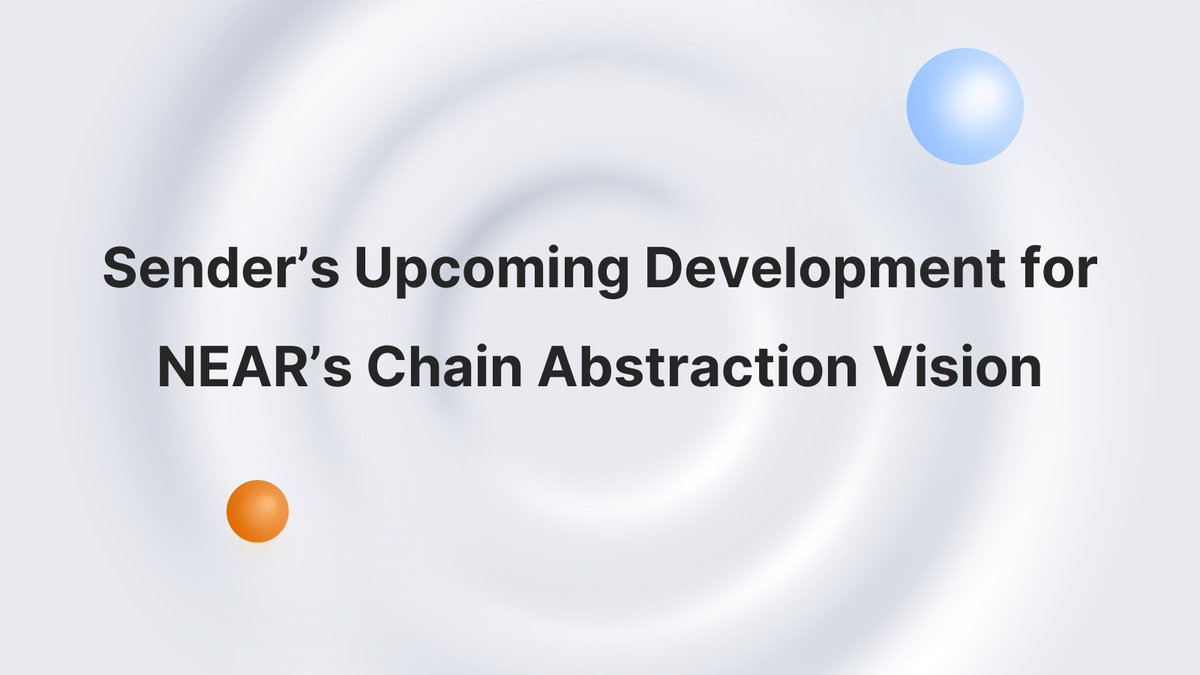 Sender’s Upcoming Development for NEAR’s Chain Abstraction Vision